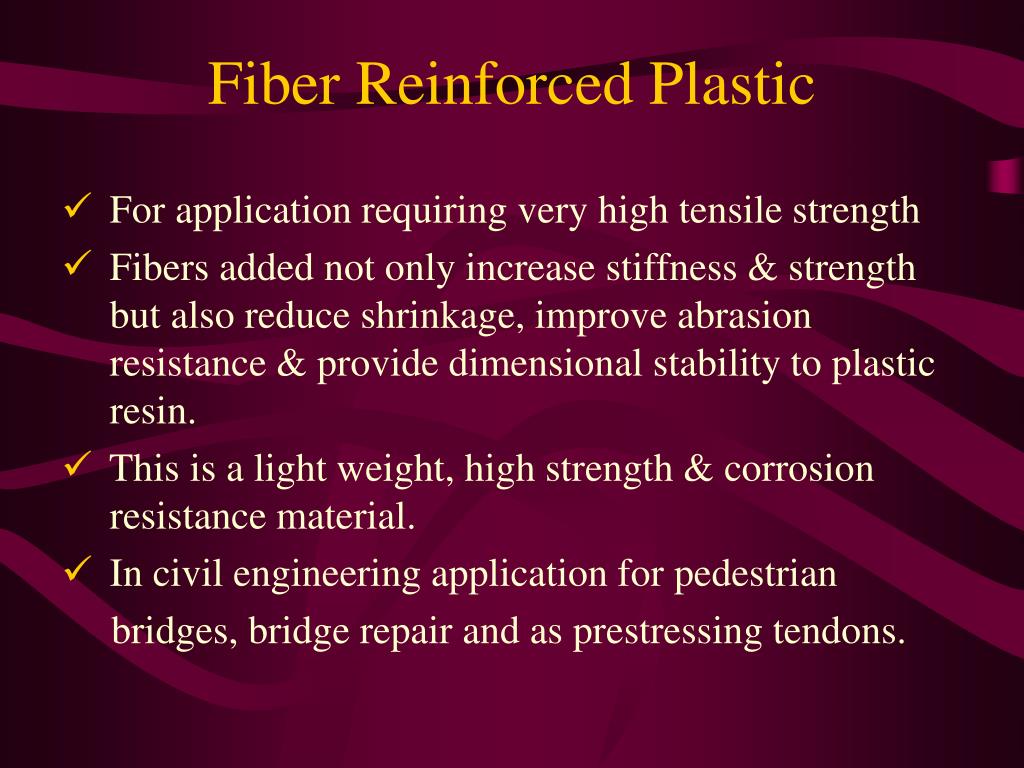 Fiber Reinforced Plastic

✓ For application requiring very high tensile strength

✓ Fibers added not only increase stiffness & strength but also reduce shrinkage, improve abrasion resistance & provide dimensional stability to plastic resin.

✓ This is a light weight, high strength & corrosion resistance material.

✓ In civil engineering application for pedestrian bridges, bridge repair and as prestressing tendons.